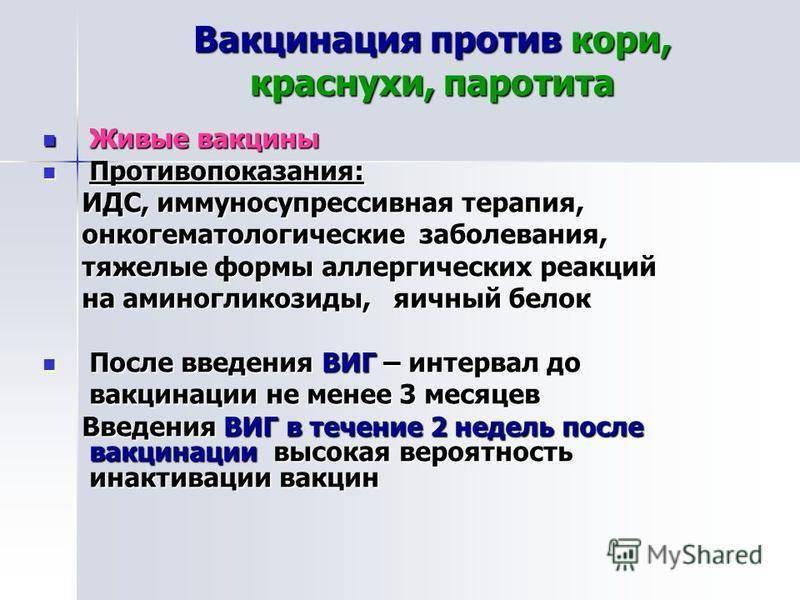 Вакцинация против кори, краснухи, паротита

Живые вакцины

Противопоказания:
ИДС, иммуносупрессивная терапия, онкогематологические заболевания, тяжелые формы аллергических реакций на аминогликозиды, яичный белок

После введения ВИГ – интервал до вакцинации не менее 3 месяцев
Введения ВИГ в течение 2 недель после вакцинации высокая вероятность инактивации вакцин

MyShared